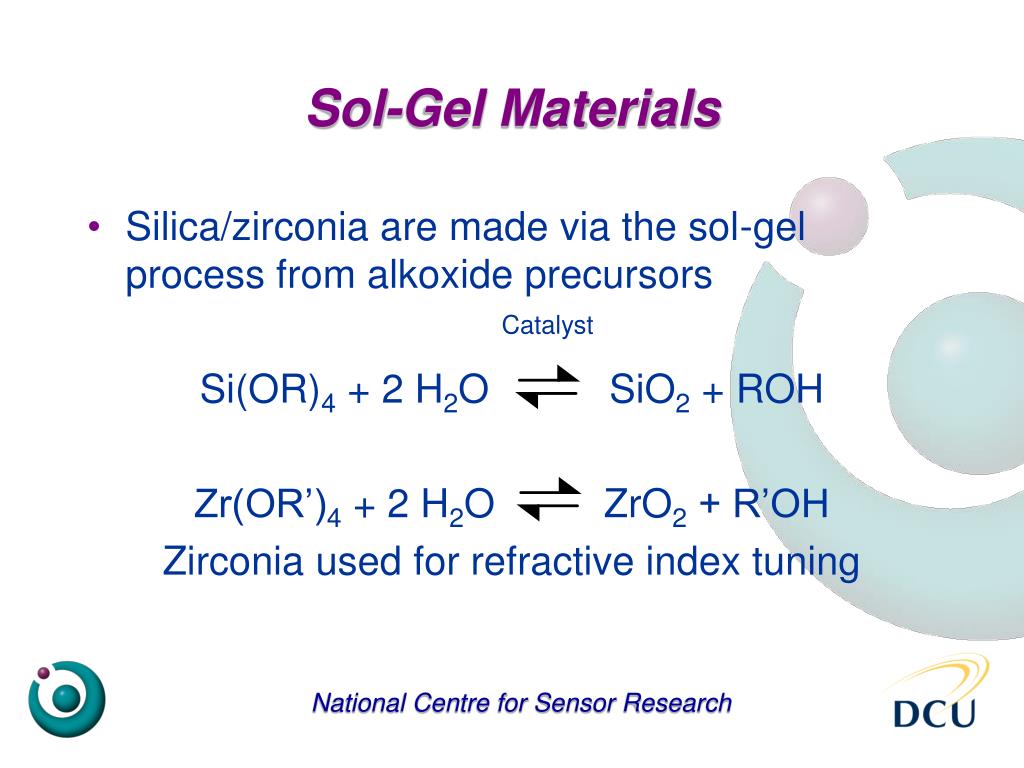 Sol-Gel Materials

• Silica/zirconia are made via the sol-gel process from alkoxide precursors

Catalyst

$Si(OR)_4 + 2\ H_2O \rightleftharpoons SiO_2 + ROH$

$Zr(OR')_4 + 2\ H_2O \rightleftharpoons ZrO_2 + R'OH$

Zirconia used for refractive index tuning

National Centre for Sensor Research

DCU